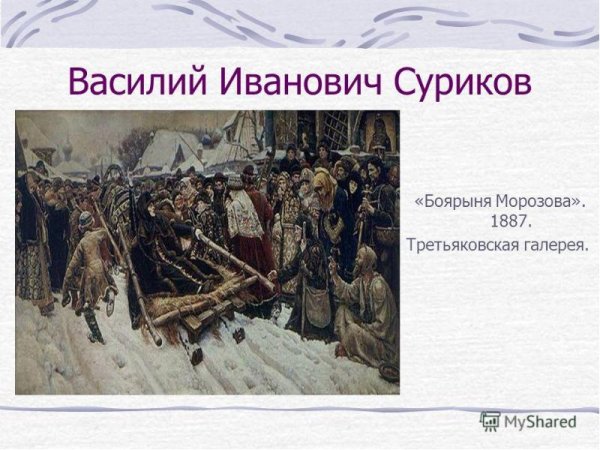 Василий Иванович Суриков

«Боярыня Морозова». 1887. Третьяковская галерея.

MyShared